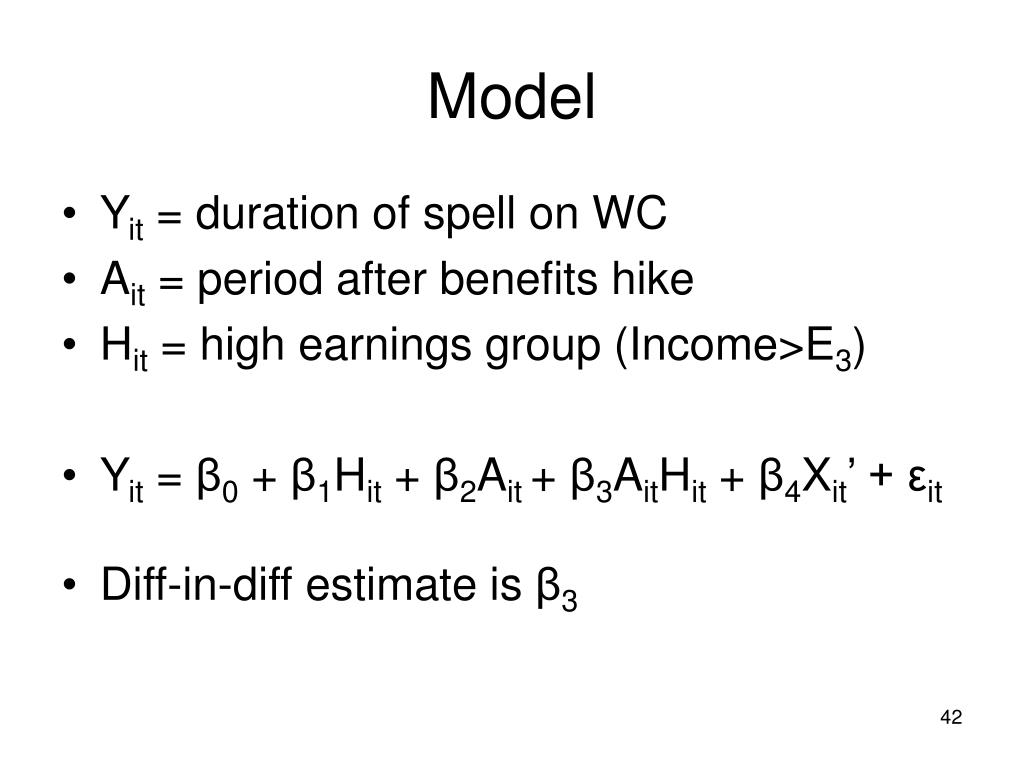 Model

• $Y_{it}$ = duration of spell on WC
• $A_{it}$ = period after benefits hike
• $H_{it}$ = high earnings group (Income>$E_3$)

• $Y_{it} = \beta_0 + \beta_1 H_{it} + \beta_2 A_{it} + \beta_3 A_{it} H_{it} + \beta_4 X_{it}' + \varepsilon_{it}$

• Diff-in-diff estimate is $\beta_3$

42